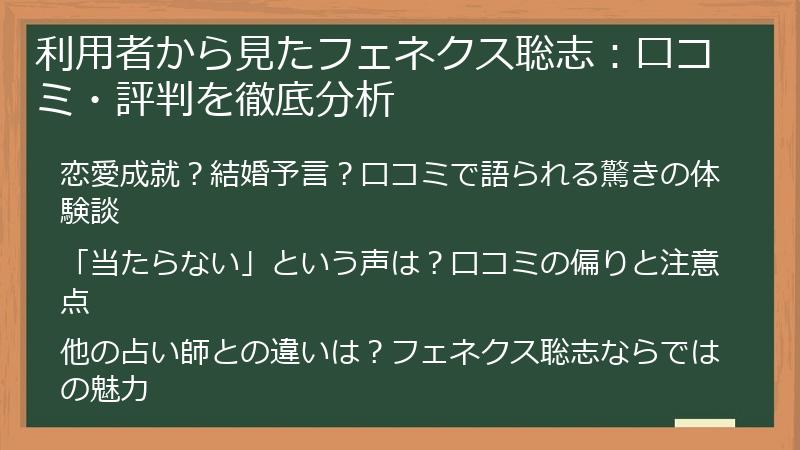 利用者から見たフェネクス聡志：口コミ・評判を徹底分析

恋愛成就？結婚予言？口コミで語られる驚きの体験談

「当たらない」という声は？口コミの偏りと注意点

他の占い師との違いは？フェネクス聡志ならではの魅力